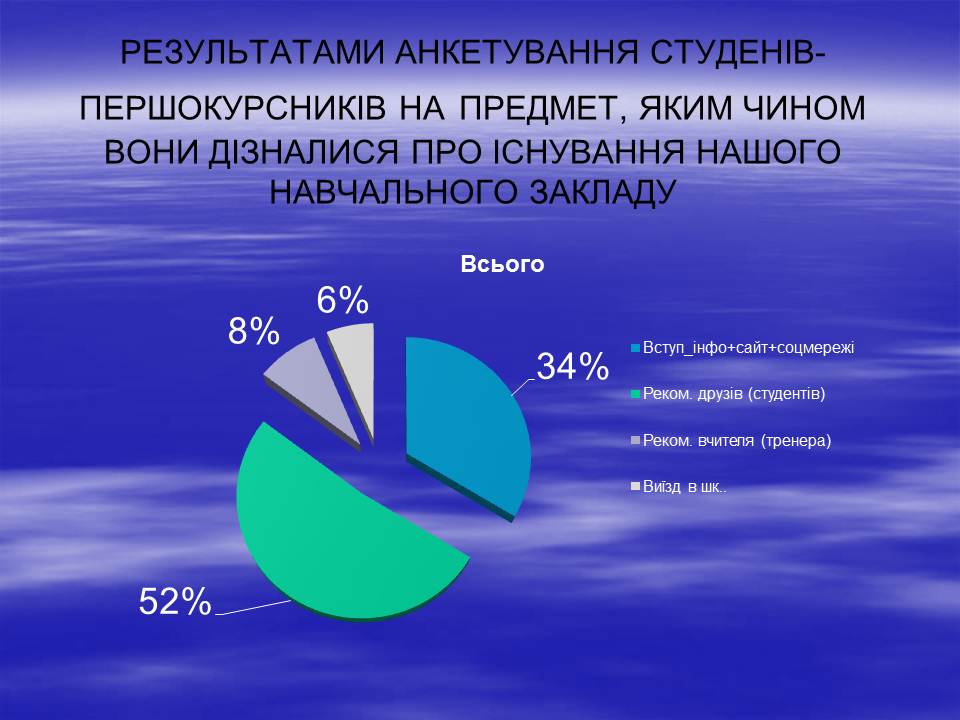 РЕЗУЛЬТАТАМИ АНКЕТУВАННЯ СТУДЕНІВ-ПЕРШОКУРСНИКІВ НА ПРЕДМЕТ, ЯКИМ ЧИНОМ ВОНИ ДІЗНАЛИСЯ ПРО ІСНУВАННЯ НАШОГО НАВЧАЛЬНОГО ЗАКЛАДУ

Всього

6%

8%

34%

52%

Вступ_інфо+сайт+соцмережі

Реком. друзів (студентів)

Реком. вчителя (тренера)

Виїзд в шк..